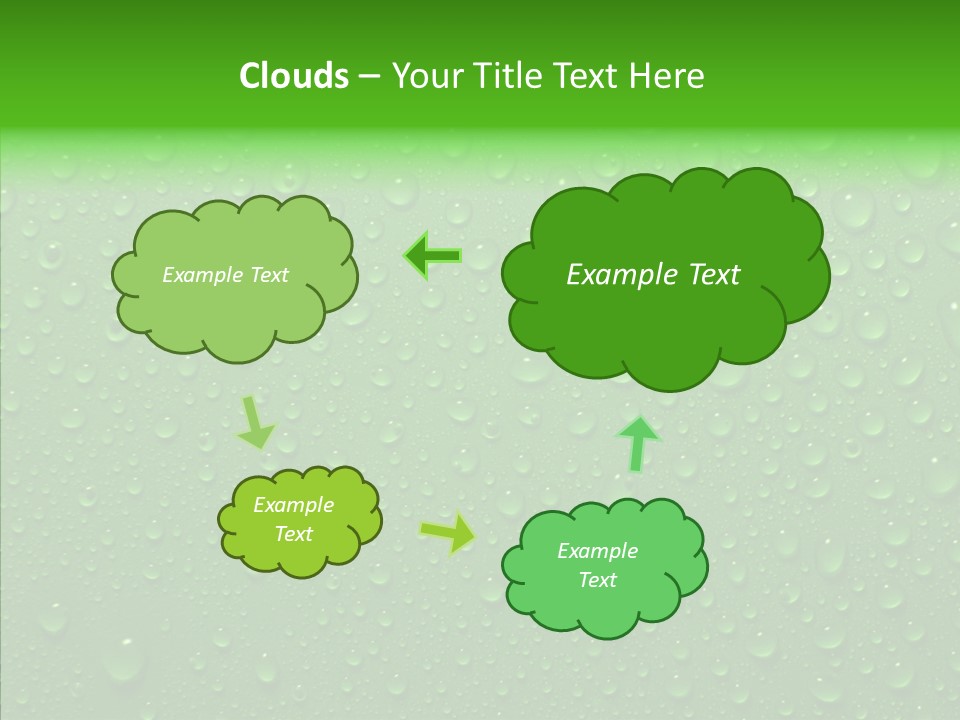 Clouds – Your Title Text Here

Example Text

Example Text

Example Text

Example Text